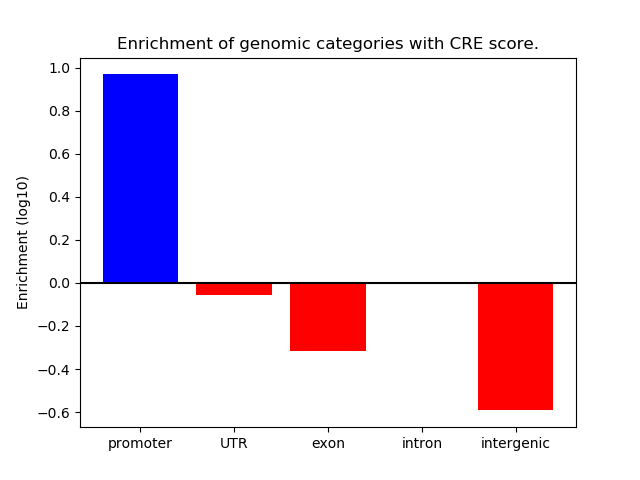 Enrichment of genomic categories with CRE score.

Enrichment (log10)

1.0
0.8
0.6
0.4
0.2
0.0
−0.2
−0.4
−0.6

promoter
UTR
exon
intron
intergenic